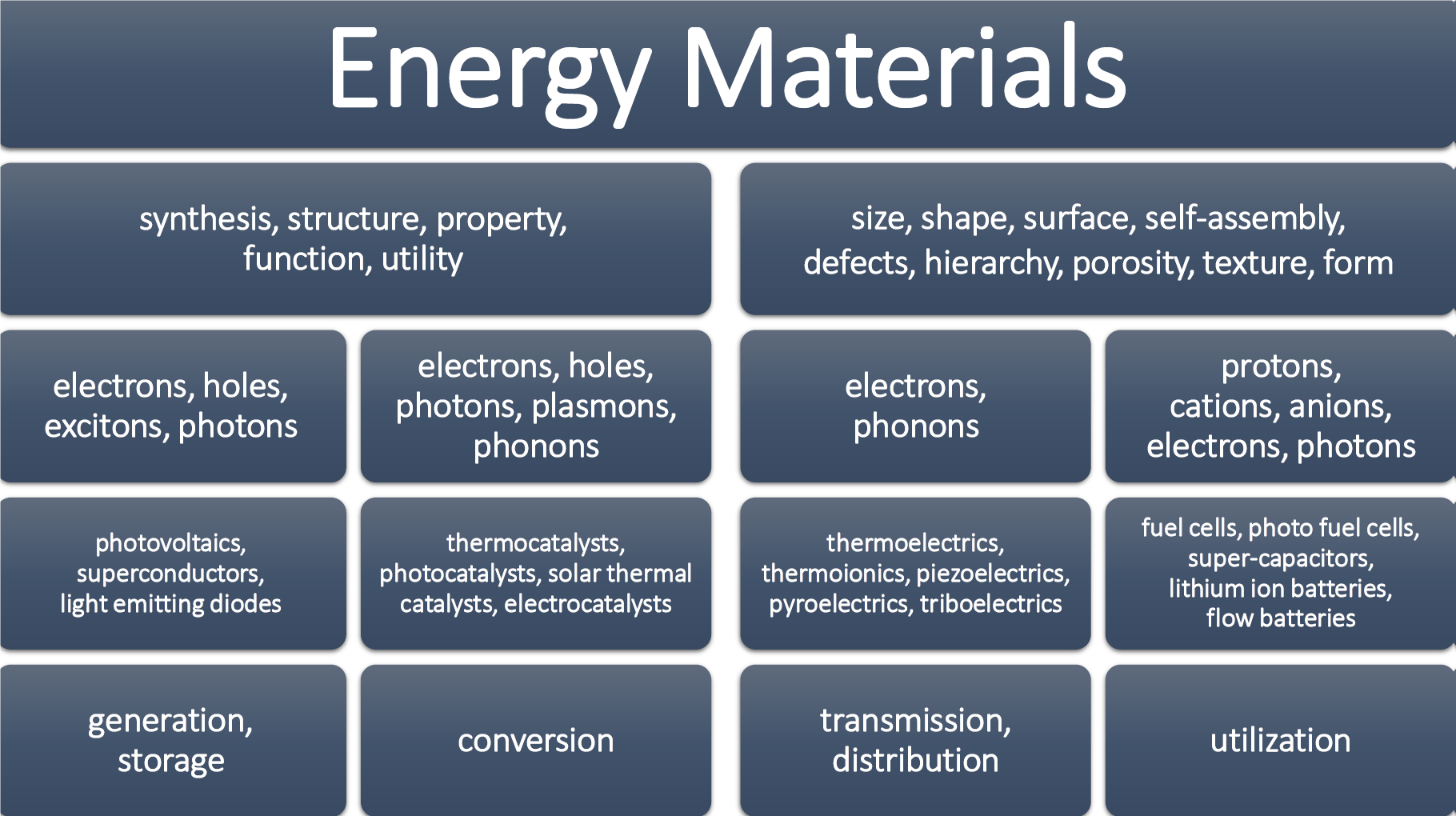 Energy Materials

synthesis, structure, property, function, utility

size, shape, surface, self-assembly, defects, hierarchy, porosity, texture, form

electrons, holes, excitons, photons

electrons, holes, photons, plasmons, phonons

electrons, phonons

protons, cations, anions, electrons, photons

photovoltaics, superconductors, light emitting diodes

thermocatalysts, photocatalysts, solar thermal catalysts, electrocatalysts

thermoelectrics, thermoionics, piezoelectrics, pyroelectrics, triboelectrics

fuel cells, photo fuel cells, super-capacitors, lithium ion batteries, flow batteries

generation, storage

conversion

transmission, distribution

utilization